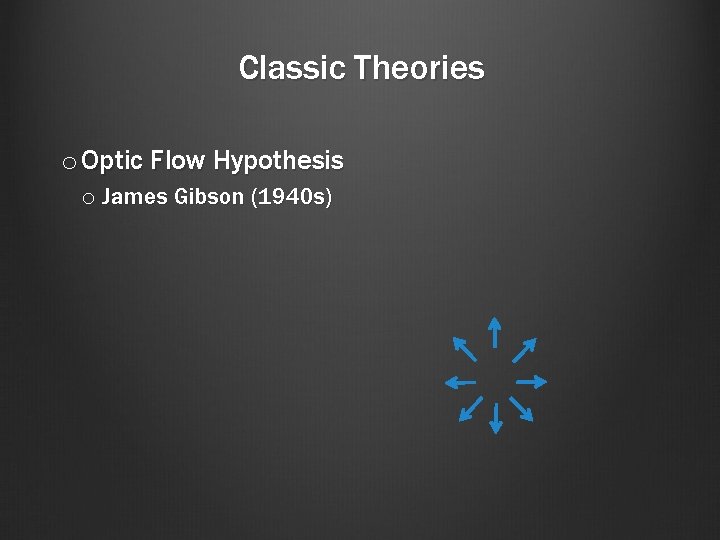 Classic Theories

o Optic Flow Hypothesis

o James Gibson (1940s)